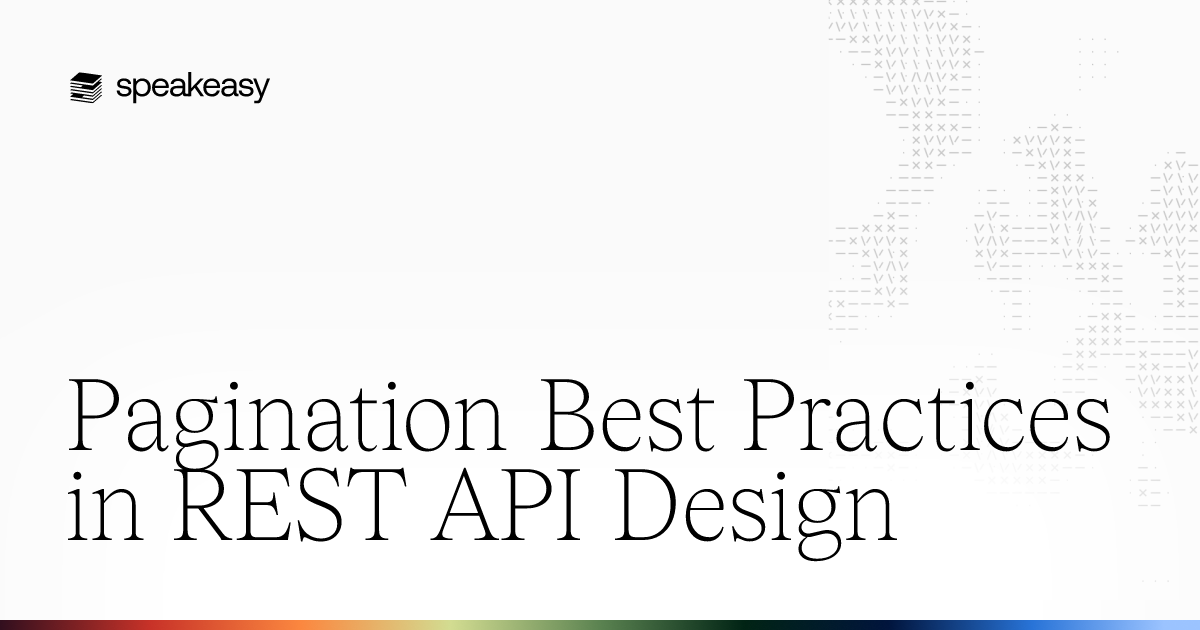 speakeasy

Pagination Best Practices in REST API Design